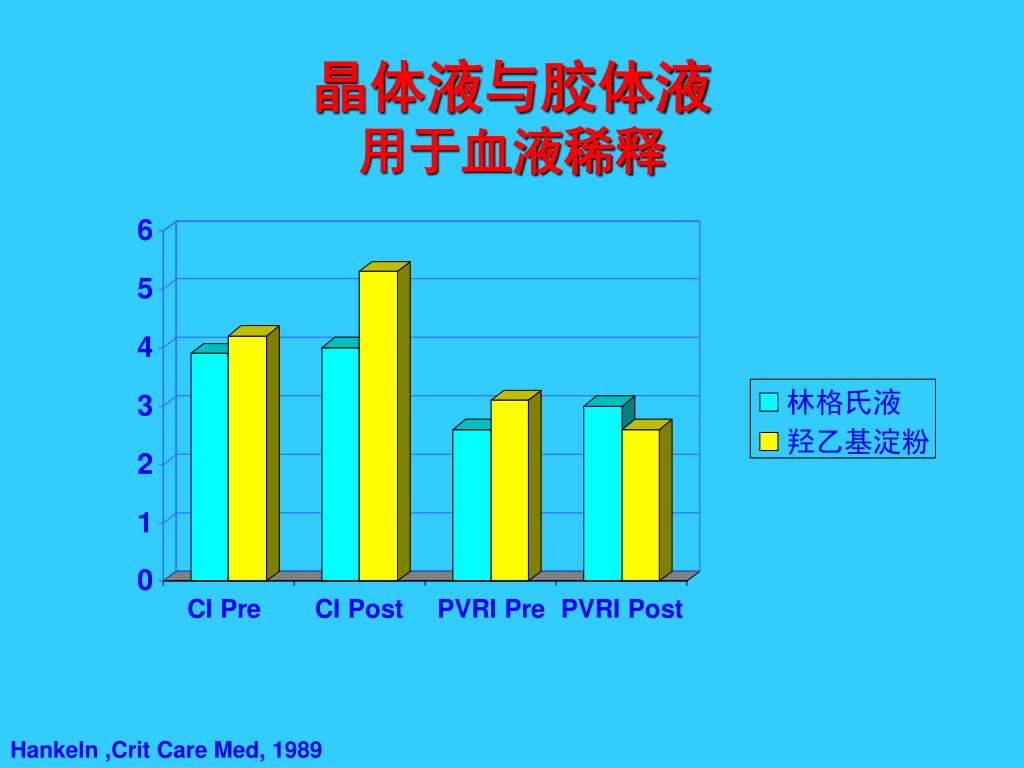 晶体液与胶体液
用于血液稀释

6
5
4
3
2
1
0

CI Pre
CI Post
PVRI Pre
PVRI Post

林格氏液
羟乙基淀粉

Hankeln ,Crit Care Med, 1989